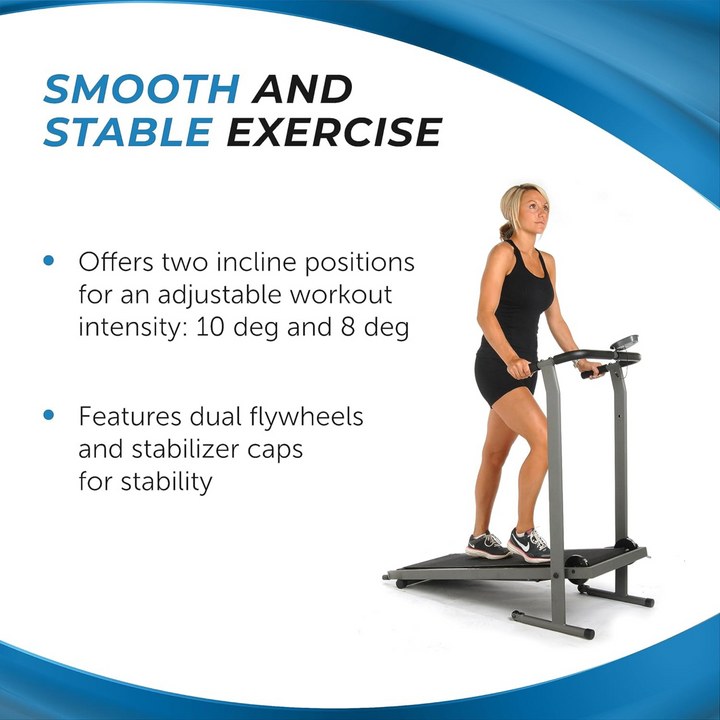 SMOOTH AND STABLE EXERCISE

• Offers two incline positions for an adjustable workout intensity: 10 deg and 8 deg

• Features dual flywheels and stabilizer caps for stability